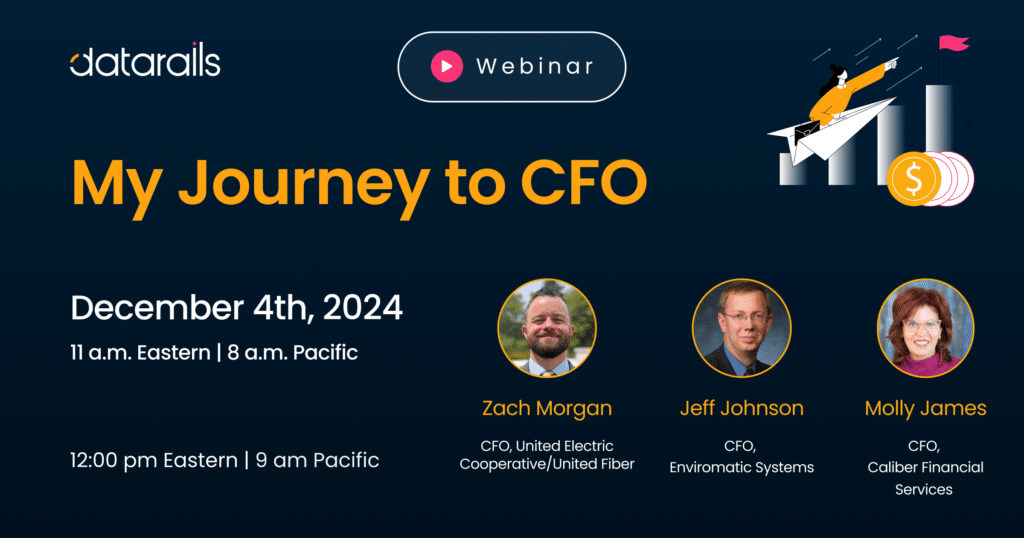 datarails

Webinar

My Journey to CFO

December 4th, 2024

11 a.m. Eastern | 8 a.m. Pacific

12:00 pm Eastern | 9 am Pacific

Zach Morgan
CFO, United Electric Cooperative/United Fiber

Jeff Johnson
CFO, Enviromatic Systems

Molly James
CFO, Caliber Financial Services